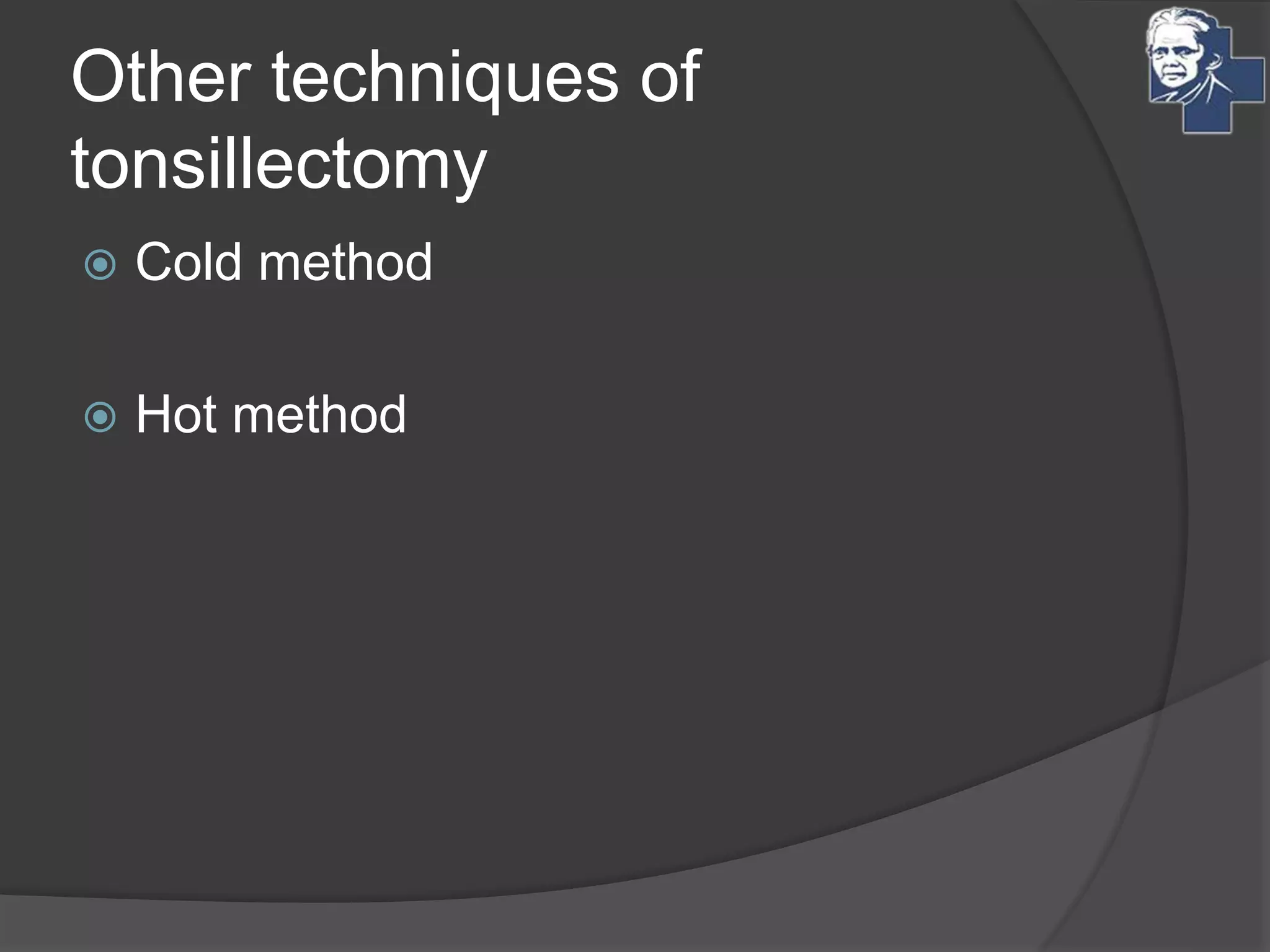 Other techniques of tonsillectomy

Cold method

Hot method